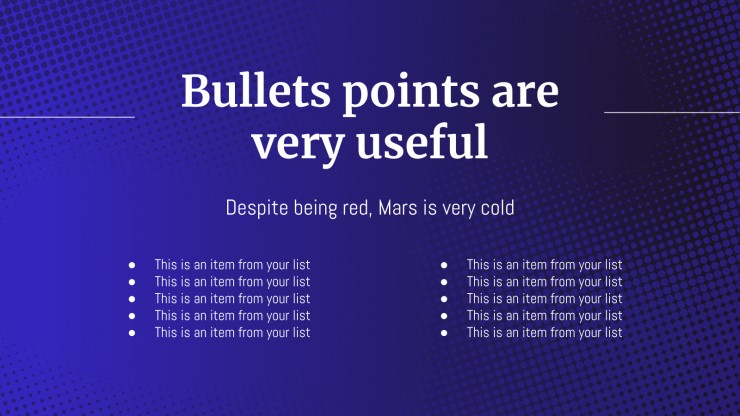 Bullets points are very useful

Despite being red, Mars is very cold

- This is an item from your list
- This is an item from your list
- This is an item from your list
- This is an item from your list
- This is an item from your list

- This is an item from your list
- This is an item from your list
- This is an item from your list
- This is an item from your list
- This is an item from your list